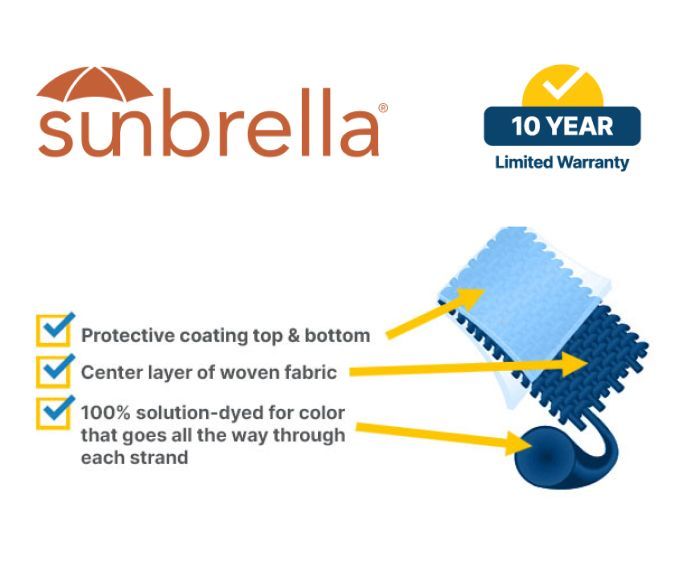 sunbrella®

10 YEAR
Limited Warranty

Protective coating top & bottom

Center layer of woven fabric

100% solution-dyed for color that goes all the way through each strand